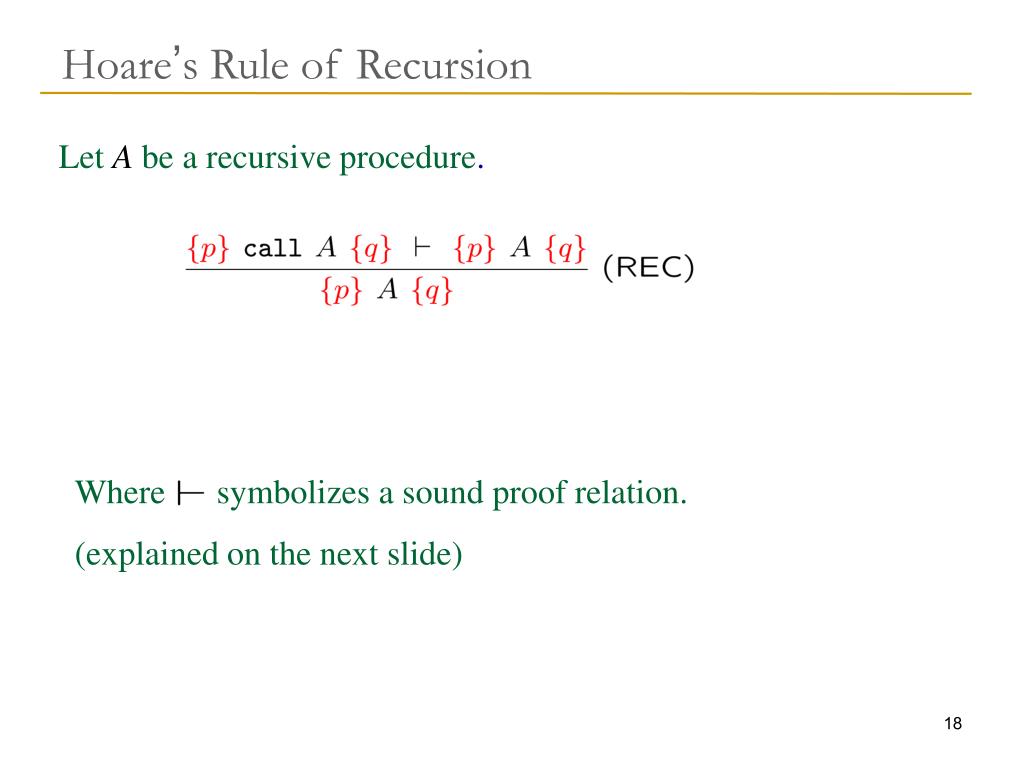 Hoare's Rule of Recursion

Let $A$ be a recursive procedure.

$\frac{\{p\}\ \texttt{call}\ A\ \{q\}\ \vdash\ \{p\}\ A\ \{q\}}{\{p\}\ A\ \{q\}}$ (REC)

Where $\vdash$ symbolizes a sound proof relation.

(explained on the next slide)

18